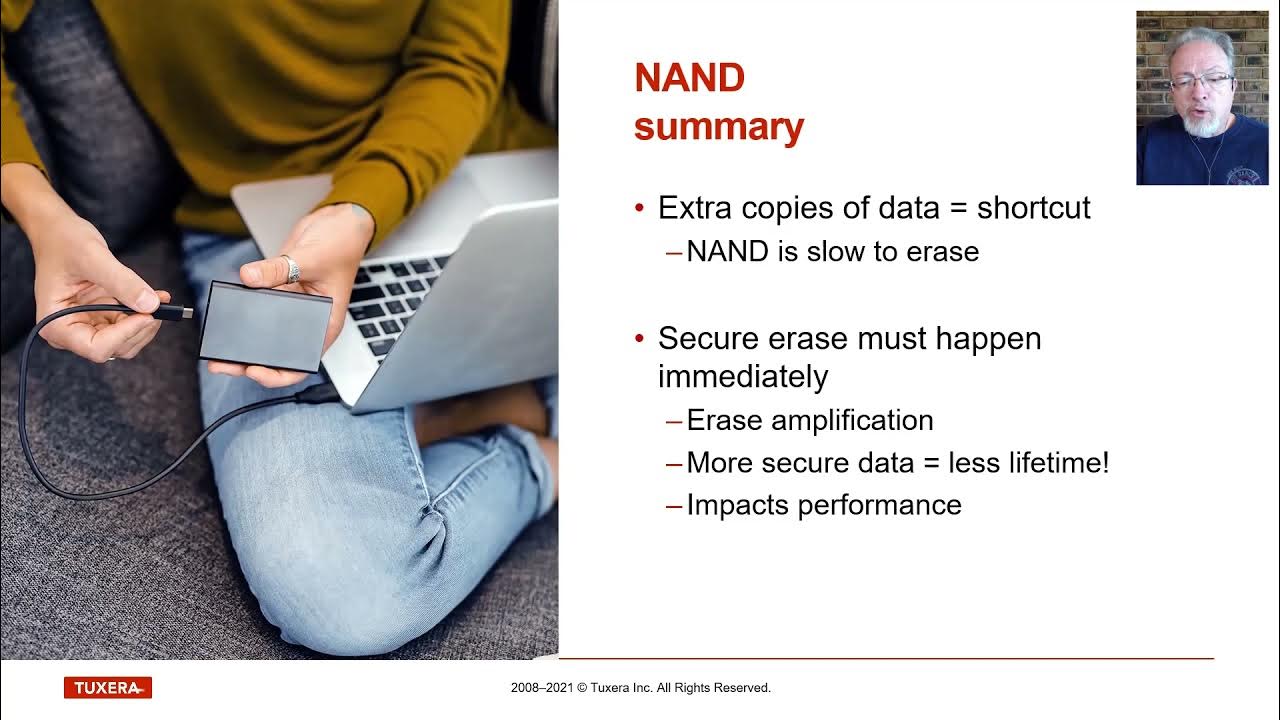 NAND summary

• Extra copies of data = shortcut
– NAND is slow to erase

• Secure erase must happen immediately
– Erase amplification
– More secure data = less lifetime!
– Impacts performance

TUXERA

2008–2021 © Tuxera Inc. All Rights Reserved.